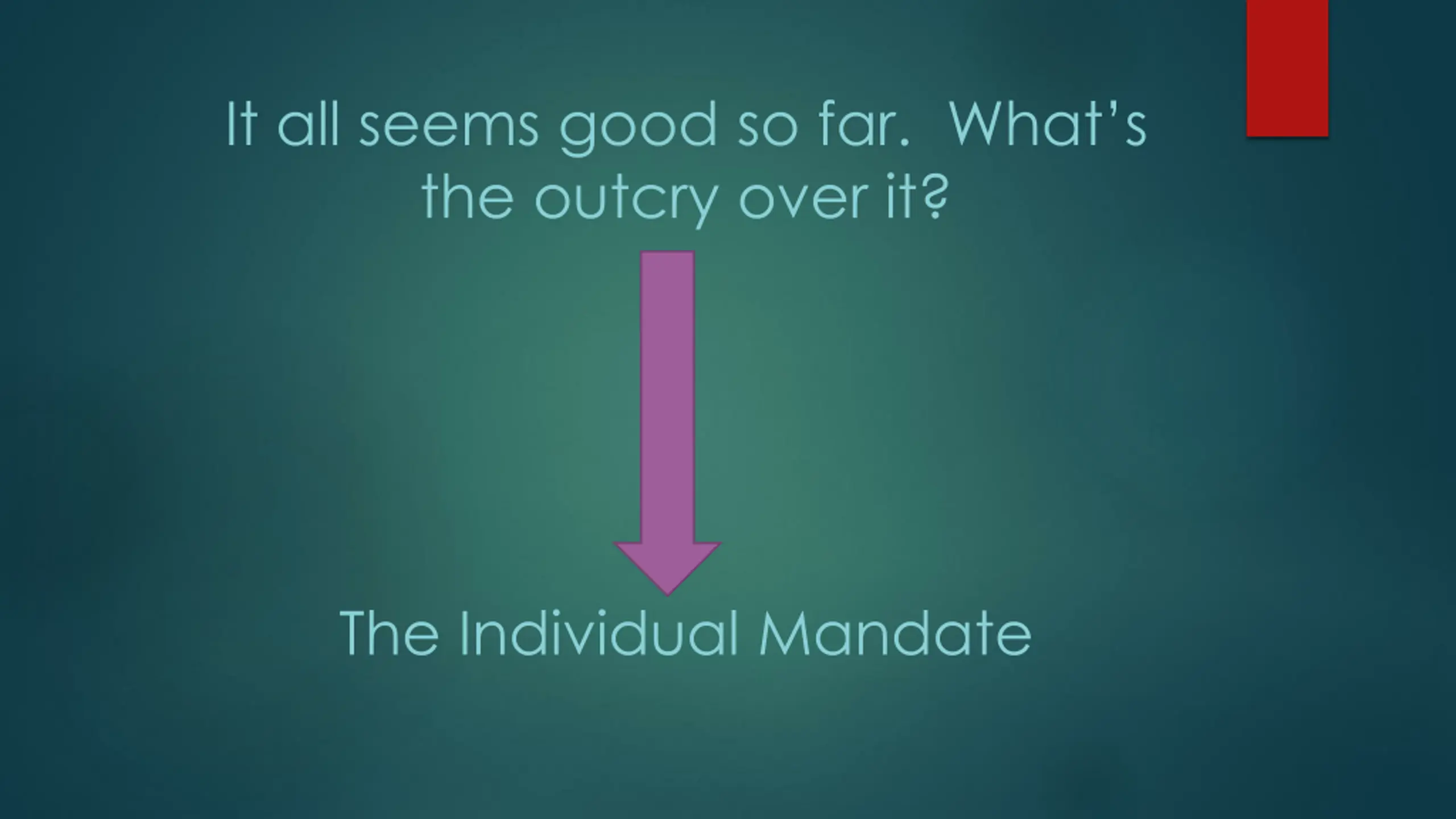 It all seems good so far. What's the outcry over it?

The Individual Mandate